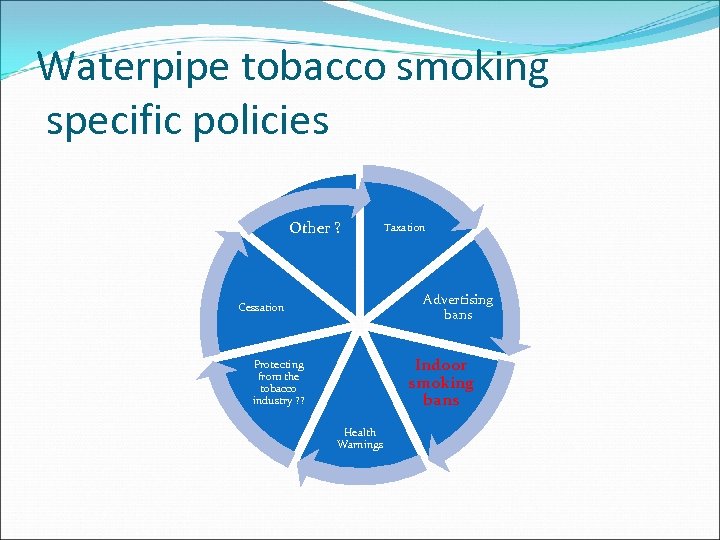 Waterpipe tobacco smoking specific policies

Taxation

Advertising bans

Indoor smoking bans

Health Warnings

Protecting from the tobacco industry ??

Cessation

Other ?